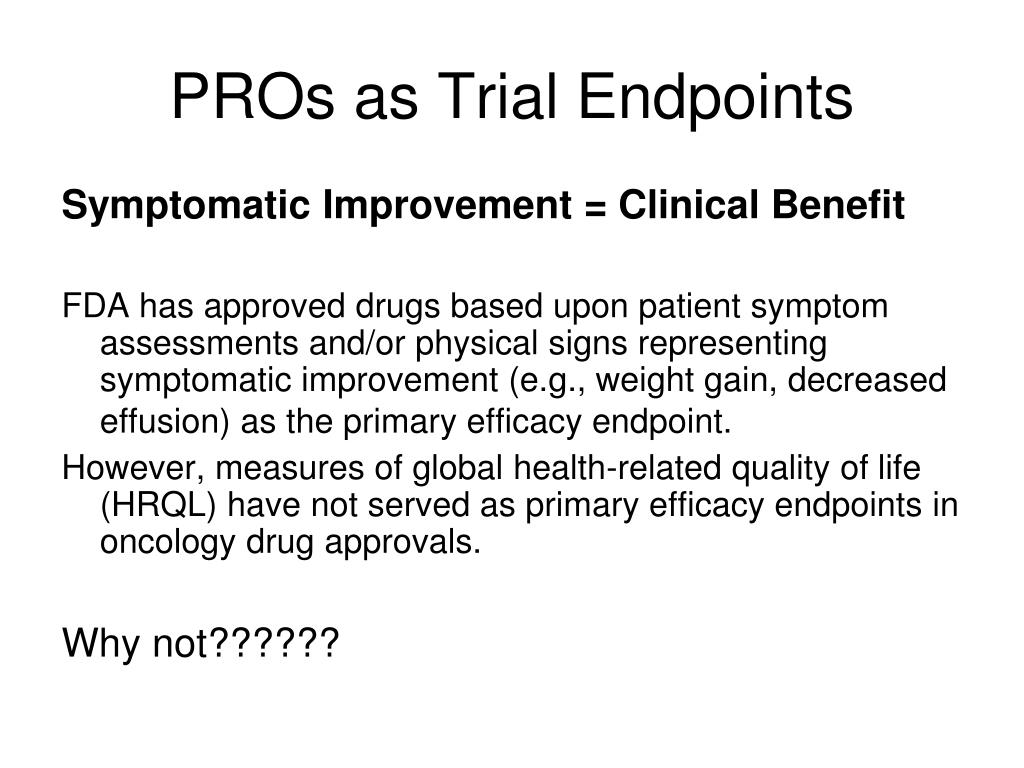 PROs as Trial Endpoints

Symptomatic Improvement = Clinical Benefit

FDA has approved drugs based upon patient symptom assessments and/or physical signs representing symptomatic improvement (e.g., weight gain, decreased effusion) as the primary efficacy endpoint.

However, measures of global health-related quality of life (HRQL) have not served as primary efficacy endpoints in oncology drug approvals.

Why not??????